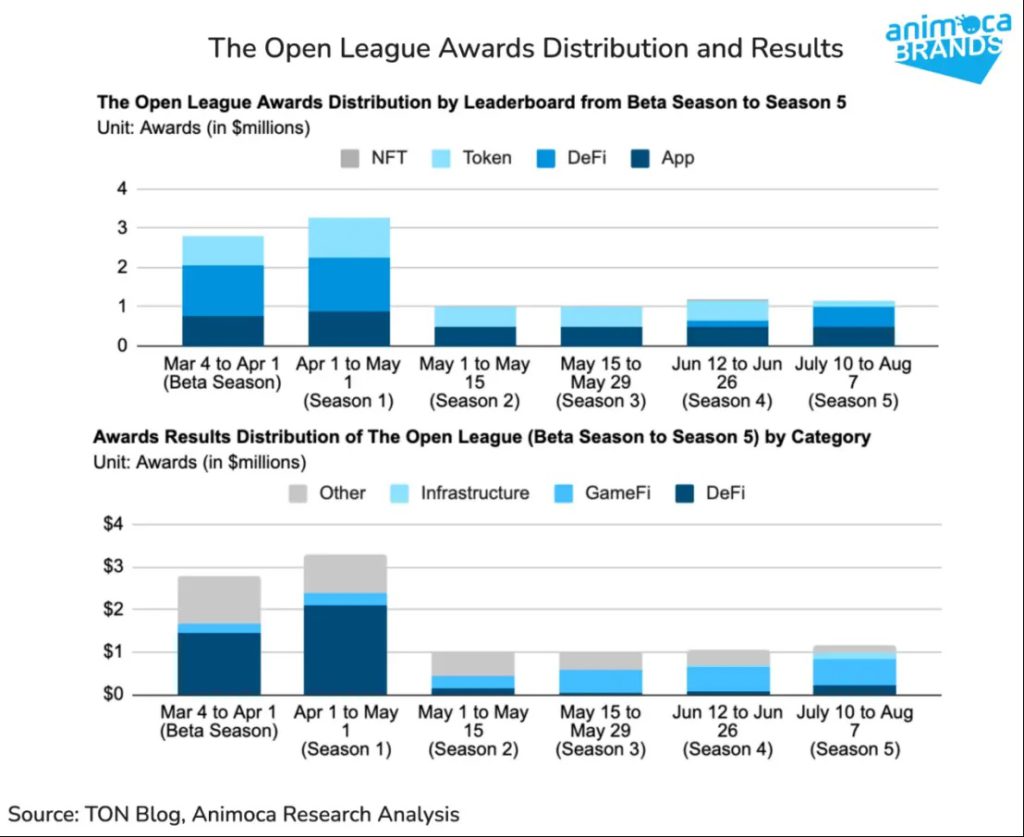 The Open League Awards Distribution and Results

animoca BRANDS

The Open League Awards Distribution by Leaderboard from Beta Season to Season 5
Unit: Awards (in $millions)

NFT Token DeFi App

4
3
2
1
0

Mar 4 to Apr 1 (Beta Season)
Apr 1 to May 1 (Season 1)
May 1 to May 15 (Season 2)
May 15 to May 29 (Season 3)
Jun 12 to Jun 26 (Season 4)
July 10 to Aug 7 (Season 5)

Awards Results Distribution of The Open League (Beta Season to Season 5) by Category
Unit: Awards (in $millions)

Other Infrastructure GameFi DeFi

$4
$3
$2
$1
$0

Mar 4 to Apr 1 (Beta Season)
Apr 1 to May 1 (Season 1)
May 1 to May 15 (Season 2)
May 15 to May 29 (Season 3)
Jun 12 to Jun 26 (Season 4)
July 10 to Aug 7 (Season 5)

Source: TON Blog, Animoca Research Analysis